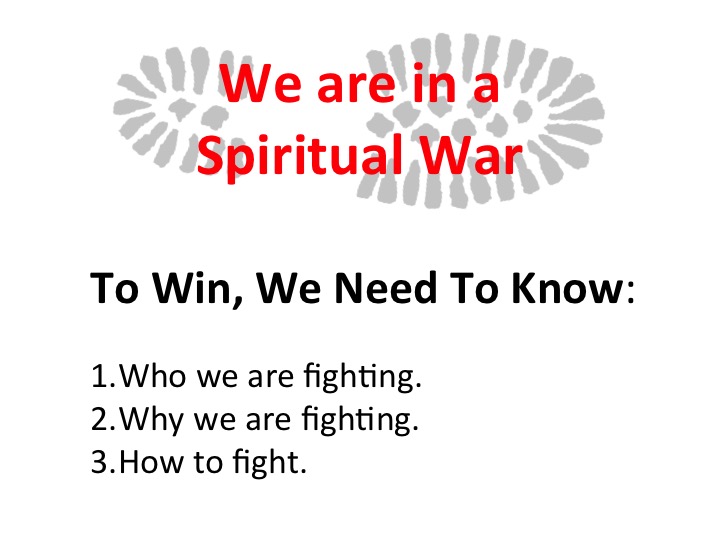 We are in a Spiritual War

To Win, We Need To Know:

1.Who we are fighting.
2.Why we are fighting.
3.How to fight.